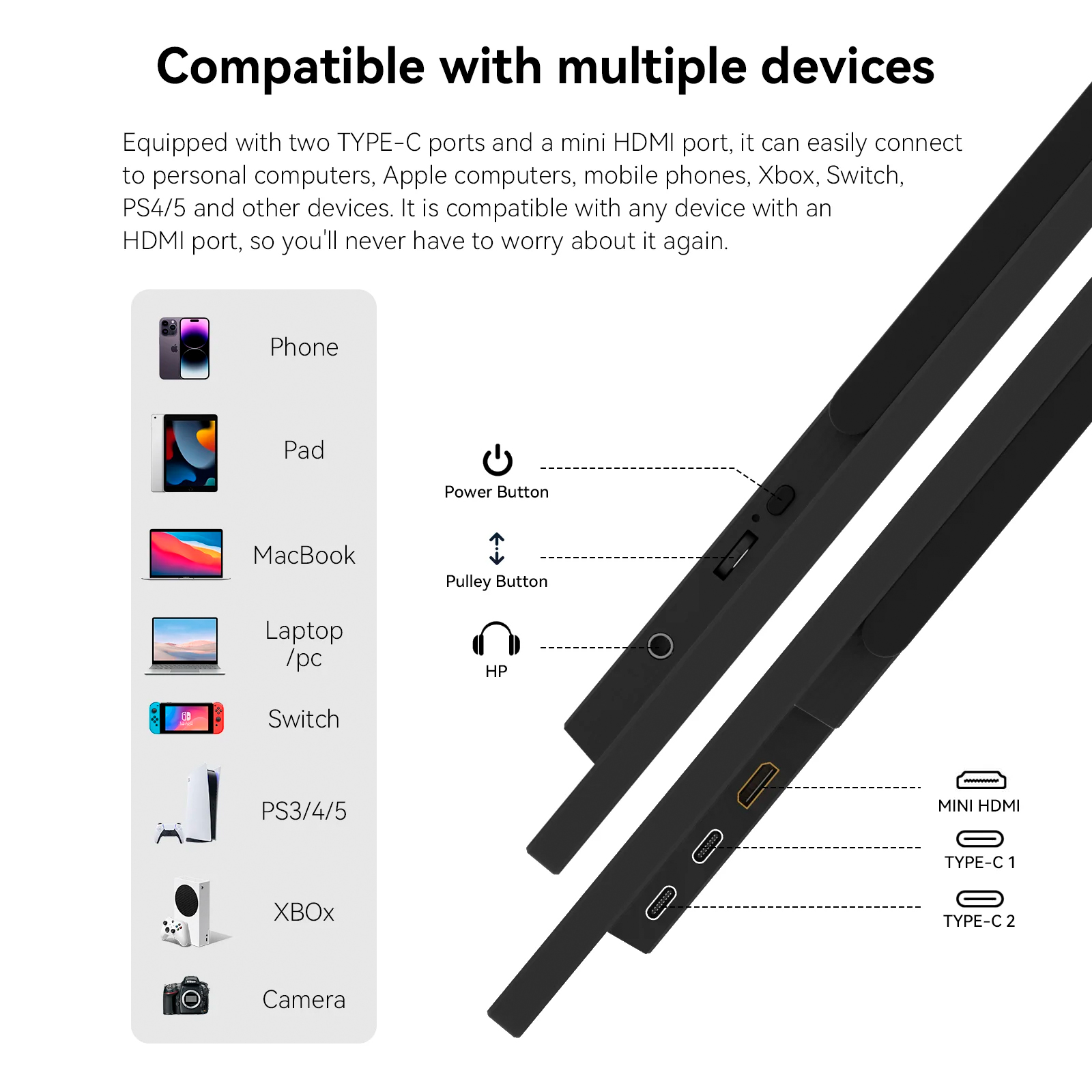 Compatible with multiple devices

Equipped with two TYPE-C ports and a mini HDMI port, it can easily connect to personal computers, Apple computers, mobile phones, Xbox, Switch, PS4/5 and other devices. It is compatible with any device with an HDMI port, so you'll never have to worry about it again.

Phone

Pad

MacBook

Laptop /pc

Switch

PS3/4/5

XBOx

Camera

Power Button

Pulley Button

HP

MINI HDMI

TYPE-C 1

TYPE-C 2